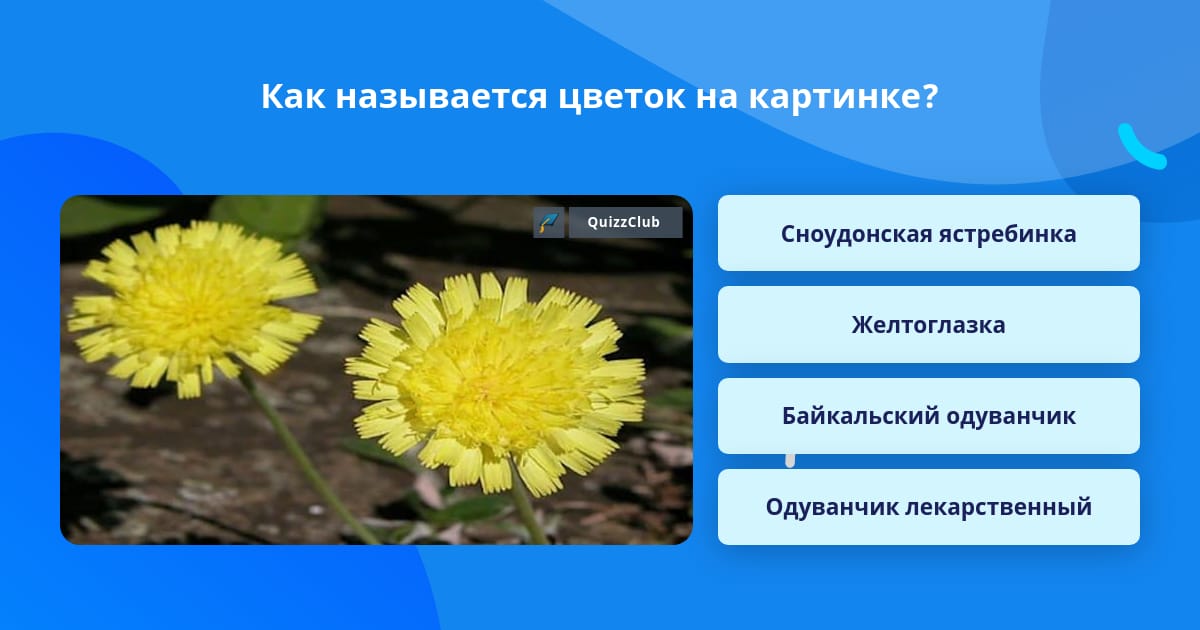 Как называется цветок на картинке?

QuizzClub

Сноудонская ястребинка

Желтоглазка

Байкальский одуванчик

Одуванчик лекарственный